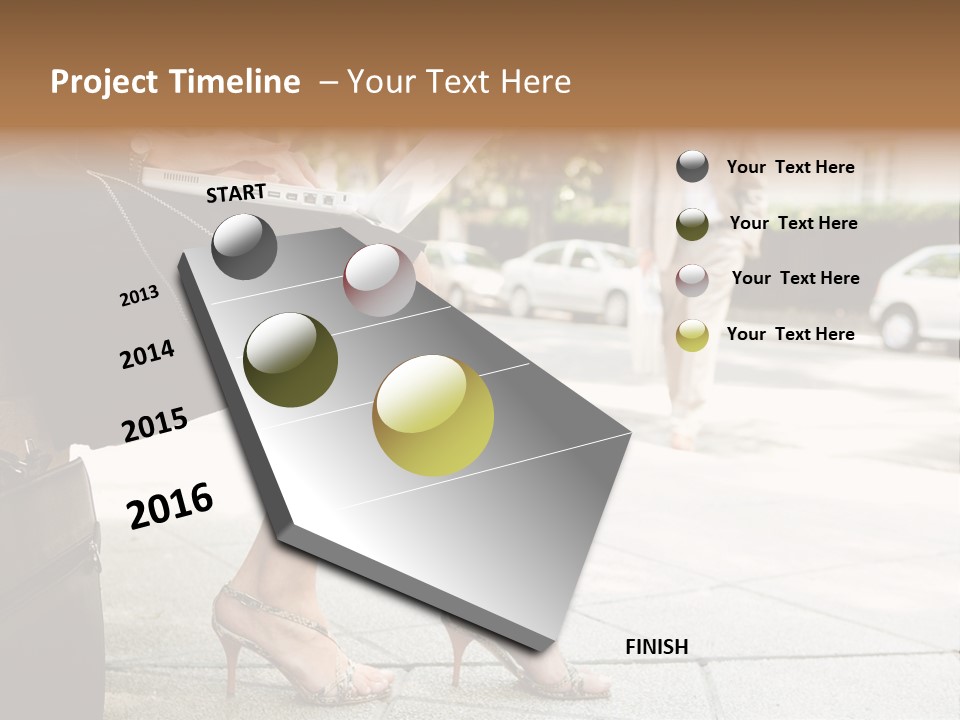 Project Timeline – Your Text Here

START

2013

2014

2015

2016

FINISH

Your Text Here

Your Text Here

Your Text Here

Your Text Here